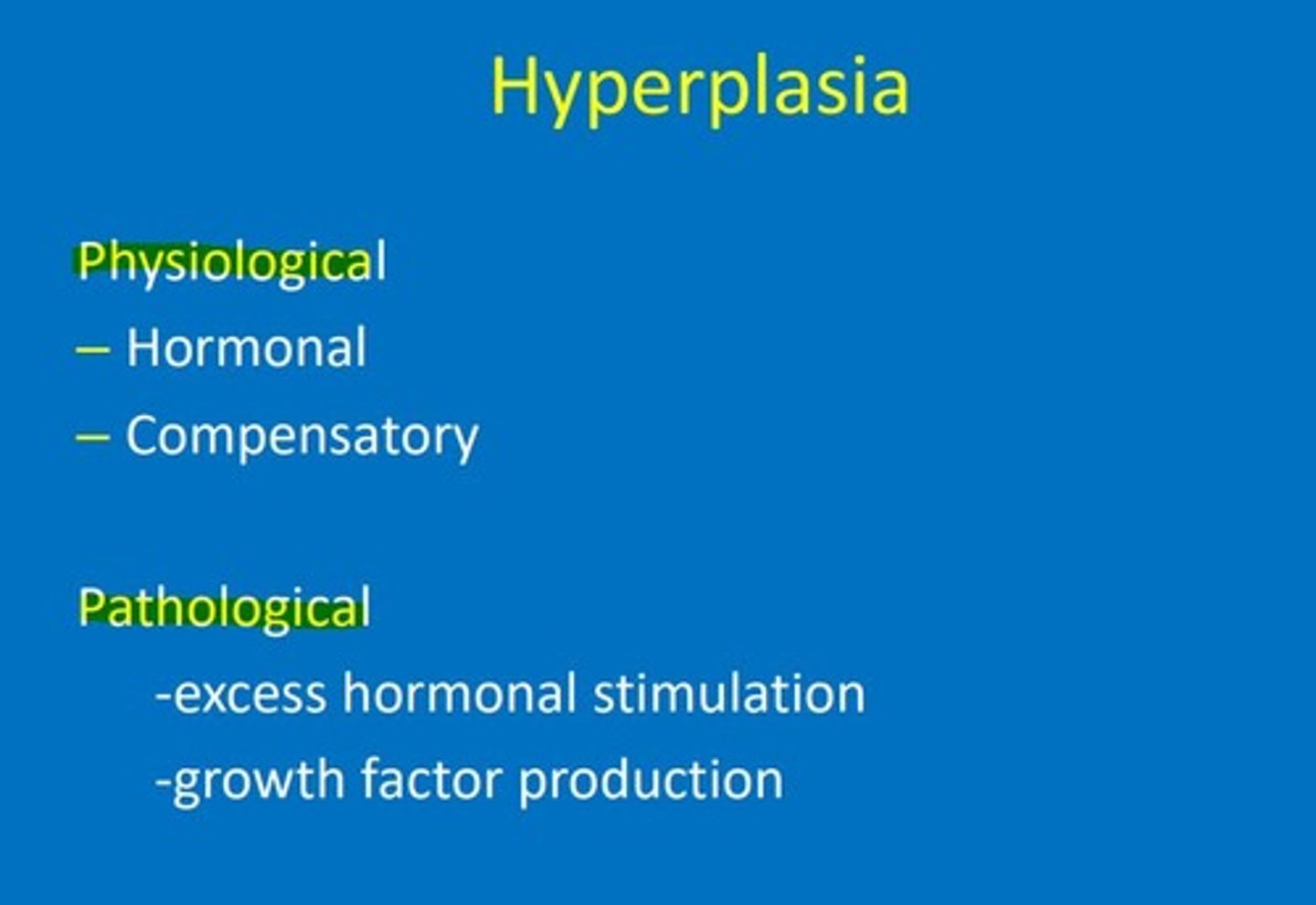 Hyperplasia

Physiological
– Hormonal
– Compensatory

Pathological
-excess hormonal stimulation
-growth factor production